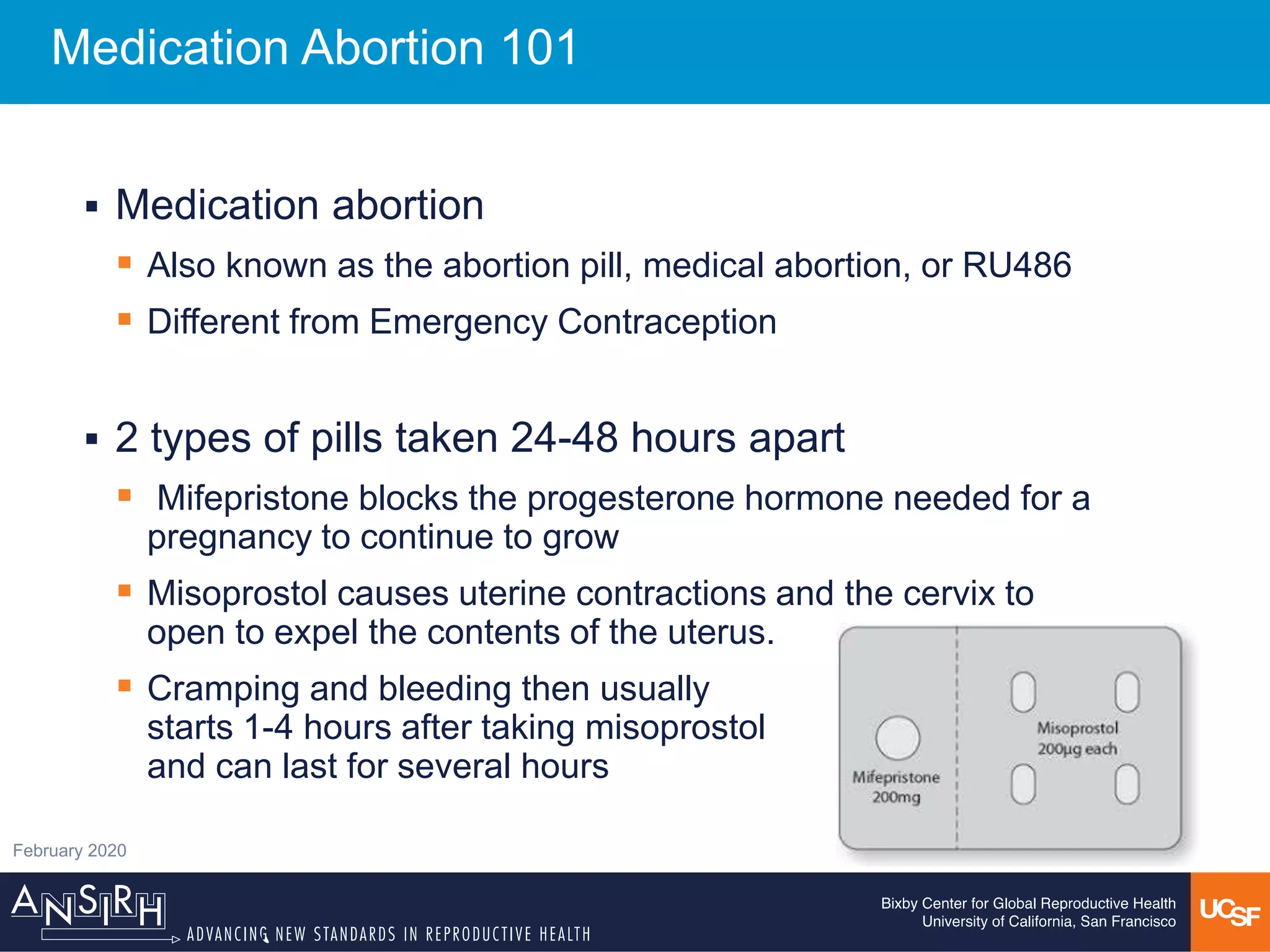 Medication Abortion 101

▪ Medication abortion

▪ Also known as the abortion pill, medical abortion, or RU486

▪ Different from Emergency Contraception

▪ 2 types of pills taken 24-48 hours apart

▪ Mifepristone blocks the progesterone hormone needed for a pregnancy to continue to grow

▪ Misoprostol causes uterine contractions and the cervix to open to expel the contents of the uterus.

▪ Cramping and bleeding then usually starts 1-4 hours after taking misoprostol and can last for several hours

Mifepristone 200mg

Misoprostol 200µg each

February 2020

ANSIRH

ADVANCING NEW STANDARDS IN REPRODUCTIVE HEALTH

Bixby Center for Global Reproductive Health
University of California, San Francisco

UCSF